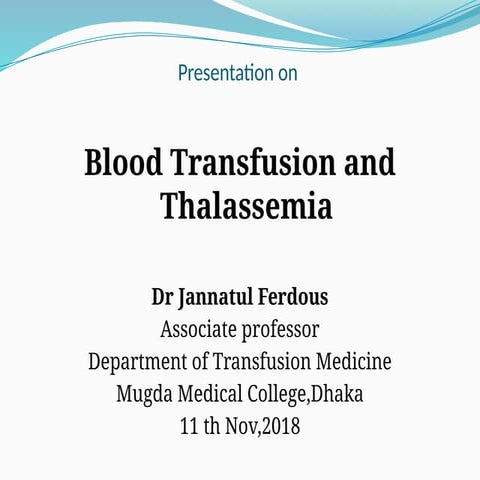 Presentation on

Blood Transfusion and Thalassemia

Dr Jannatul Ferdous
Associate professor
Department of Transfusion Medicine
Mugda Medical College,Dhaka
11 th Nov,2018